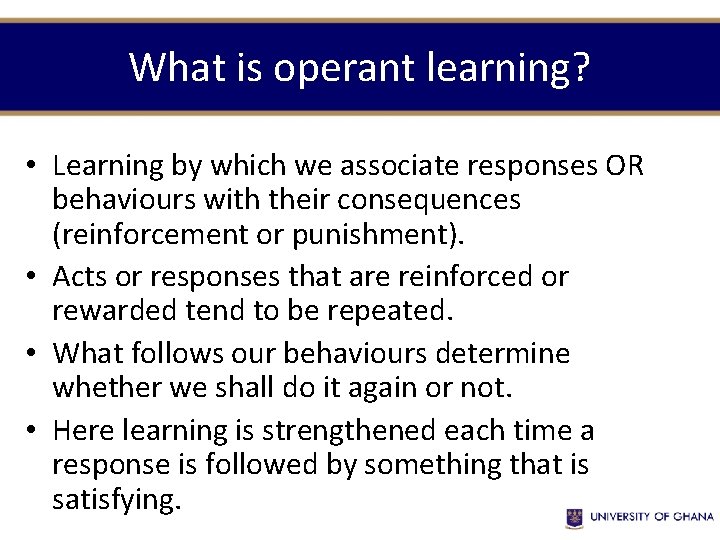 What is operant learning?

• Learning by which we associate responses OR behaviours with their consequences (reinforcement or punishment).

• Acts or responses that are reinforced or rewarded tend to be repeated.

• What follows our behaviours determine whether we shall do it again or not.

• Here learning is strengthened each time a response is followed by something that is satisfying.

UNIVERSITY OF GHANA